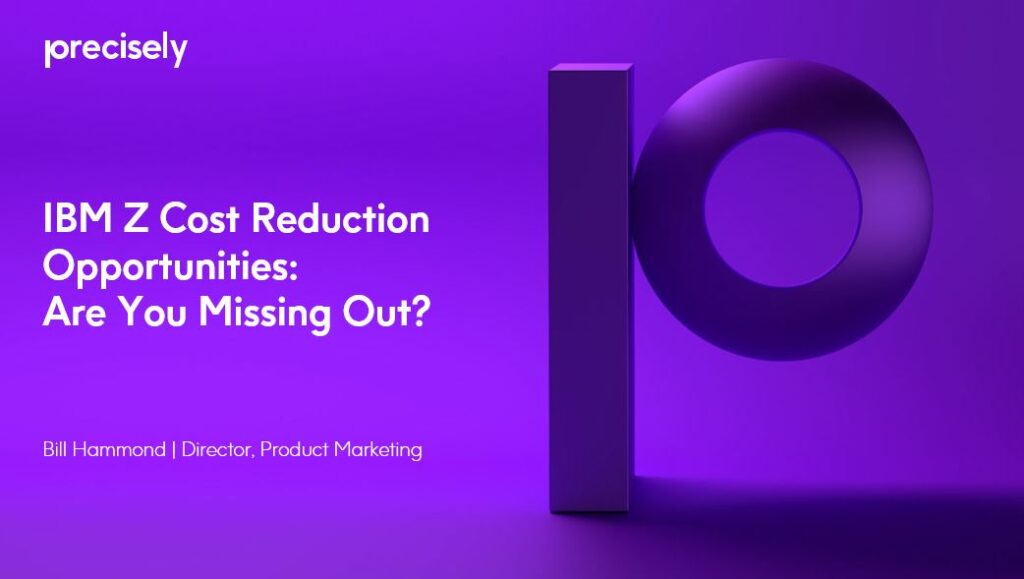 precisely

IBM Z Cost Reduction Opportunities: Are You Missing Out?

Bill Hammond | Director, Product Marketing